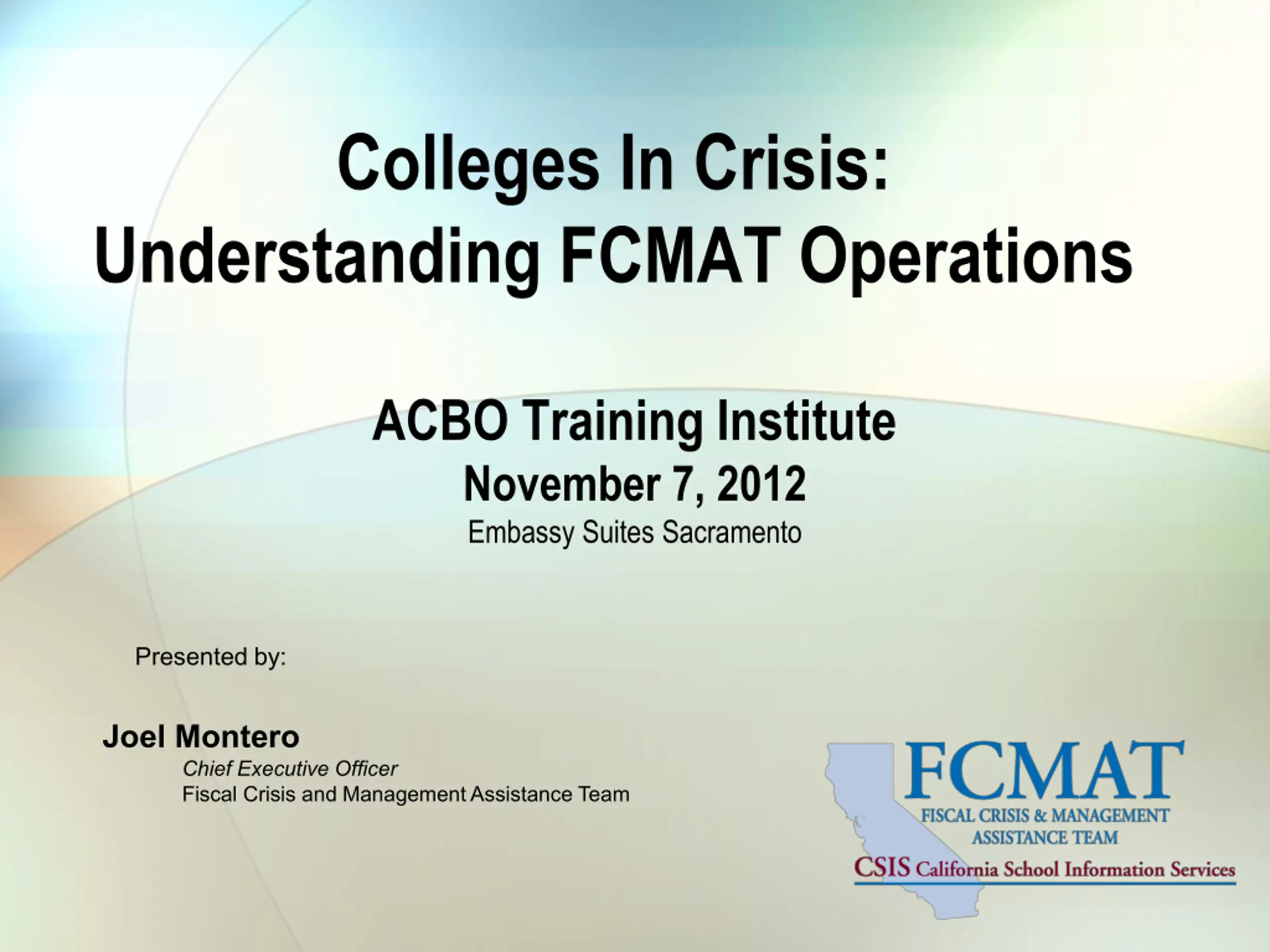 Colleges In Crisis:
Understanding FCMAT Operations

ACBO Training Institute
November 7, 2012
Embassy Suites Sacramento

Presented by:

Joel Montero
Chief Executive Officer
Fiscal Crisis and Management Assistance Team

FCMAT
FISCAL CRISIS & MANAGEMENT ASSISTANCE TEAM
CSIS California School Information Services